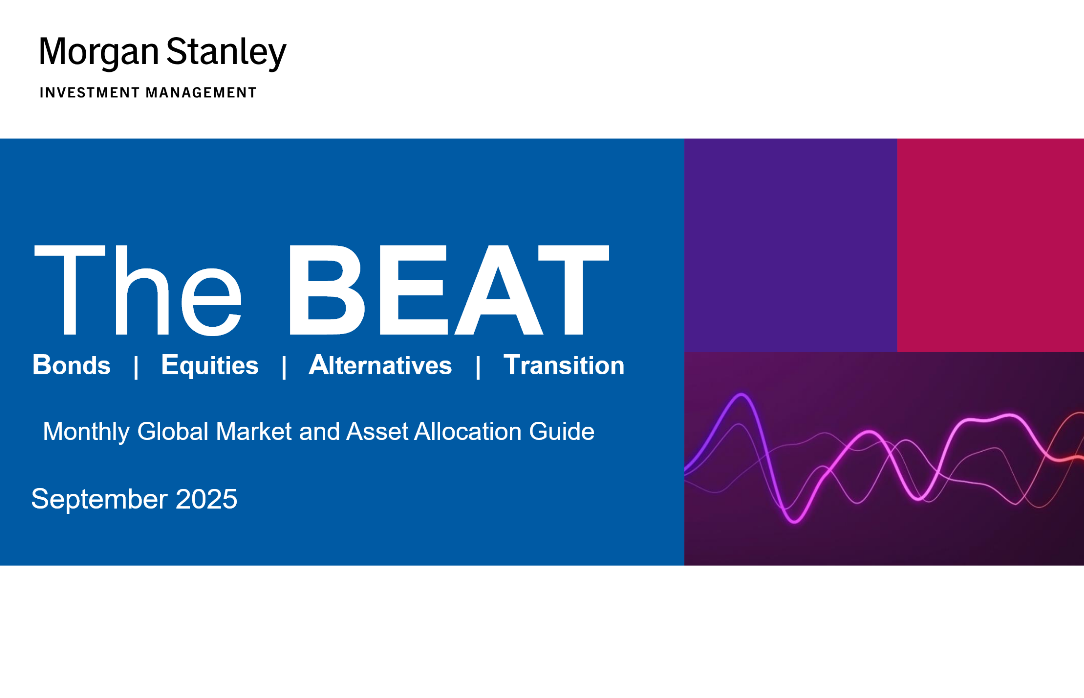 Morgan Stanley
INVESTMENT MANAGEMENT

The BEAT

Bonds | Equities | Alternatives | Transition

Monthly Global Market and Asset Allocation Guide

September 2025